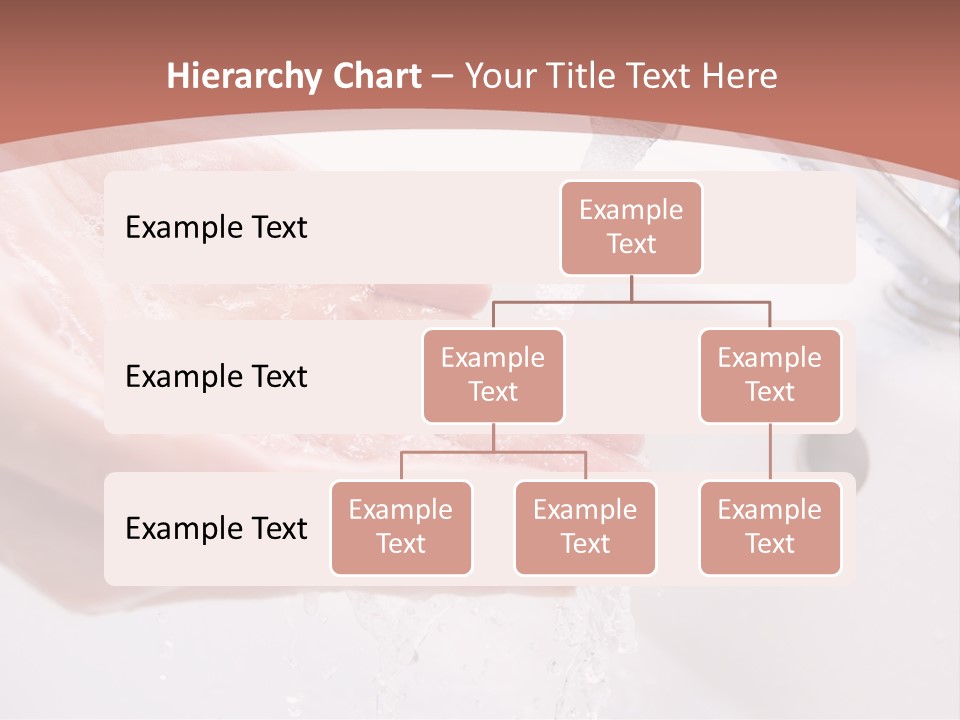 Hierarchy Chart – Your Title Text Here

Example Text

Example Text

Example Text

Example Text

Example Text

Example Text

Example Text

Example Text

Example Text